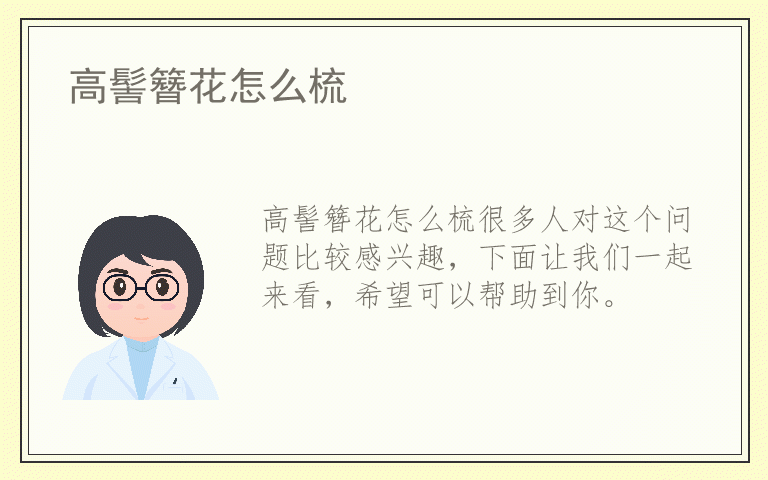 高髻簪花怎么梳

高髻簪花怎么梳很多人对这个问题比较感兴趣，下面让我们一起来看，希望可以帮助到你。